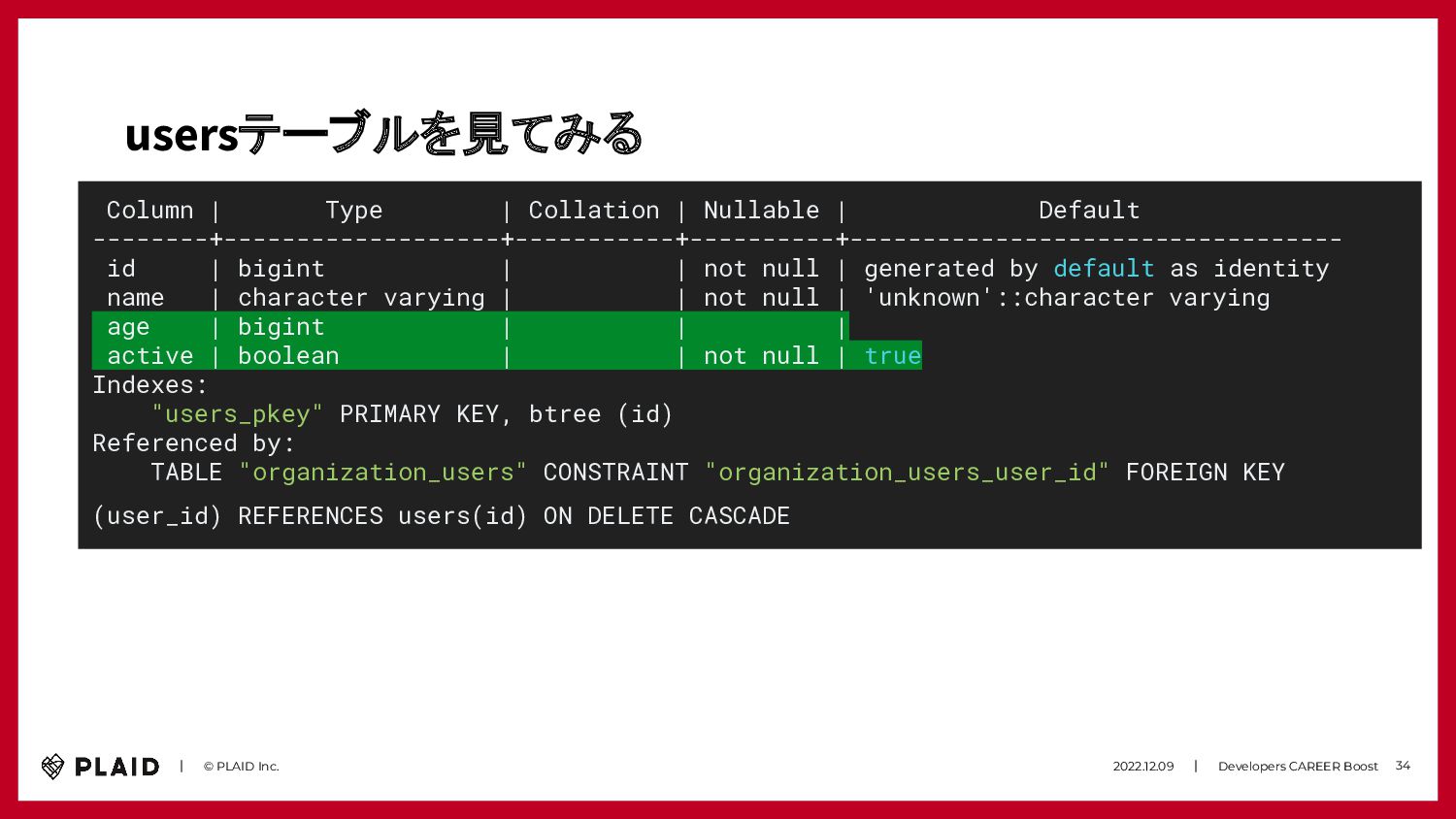 usersテーブルを見てみる

| Column | Type | Collation | Nullable | Default |
|---|---|---|---|---|
| id | bigint | | not null | generated by default as identity |
| name | character varying | | not null | 'unknown'::character varying |
| age | bigint | | | |
| active | boolean | | not null | true |

Indexes:
"users_pkey" PRIMARY KEY, btree (id)
Referenced by:
TABLE "organization_users" CONSTRAINT "organization_users_user_id" FOREIGN KEY (user_id) REFERENCES users(id) ON DELETE CASCADE

PLAID | © PLAID Inc.

2022.12.09 | Developers CAREER Boost 34